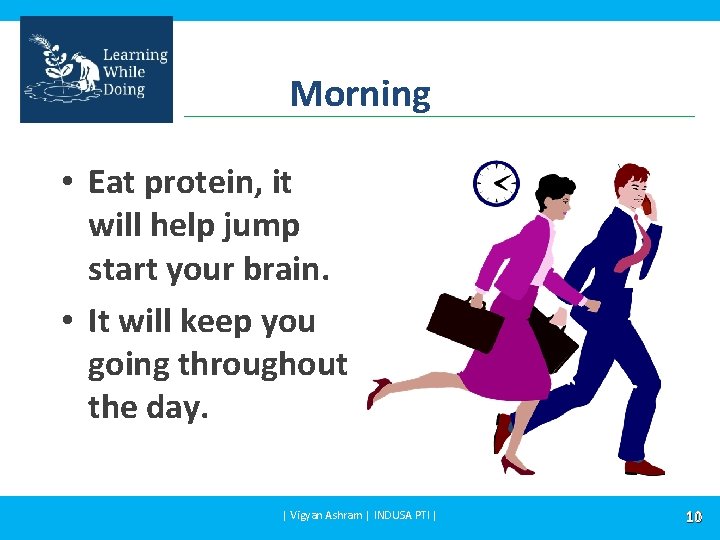 Learning While Doing

Morning

• Eat protein, it will help jump start your brain.
• It will keep you going throughout the day.

| Vigyan Ashram | INDUSA PTI |

10